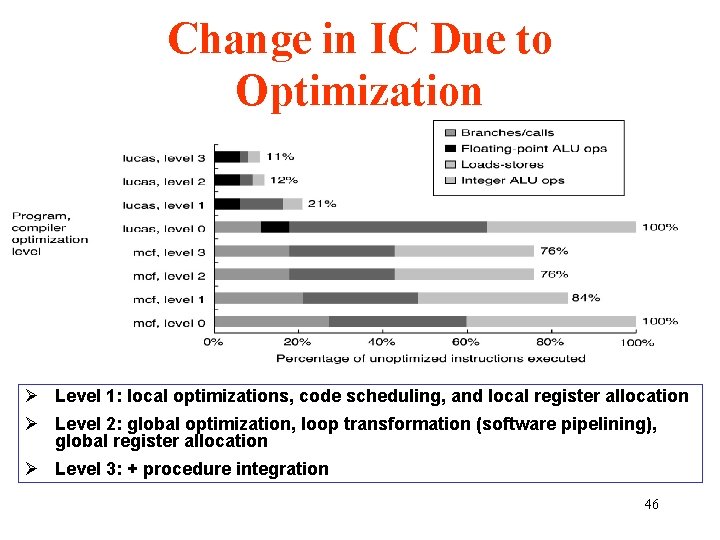 Change in IC Due to Optimization

Branches/calls
Floating-point ALU ops
Loads-stores
Integer ALU ops

Program, compiler optimization level

lucas, level 3 11%
lucas, level 2 12%
lucas, level 1 21%
lucas, level 0 100%
mcf, level 3 76%
mcf, level 2 76%
mcf, level 1 84%
mcf, level 0 100%

0% 20% 40% 60% 80% 100%
Percentage of unoptimized instructions executed

➢ Level 1: local optimizations, code scheduling, and local register allocation
➢ Level 2: global optimization, loop transformation (software pipelining), global register allocation
➢ Level 3: + procedure integration

46